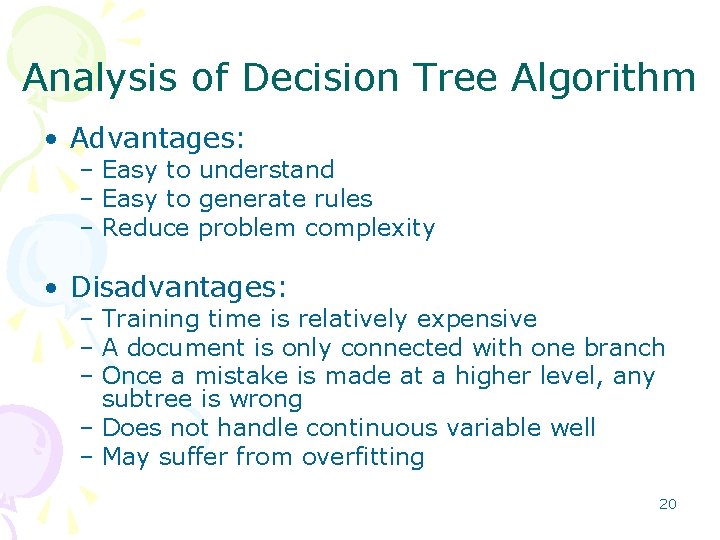 Analysis of Decision Tree Algorithm

• Advantages:
– Easy to understand
– Easy to generate rules
– Reduce problem complexity

• Disadvantages:
– Training time is relatively expensive
– A document is only connected with one branch
– Once a mistake is made at a higher level, any subtree is wrong
– Does not handle continuous variable well
– May suffer from overfitting

20